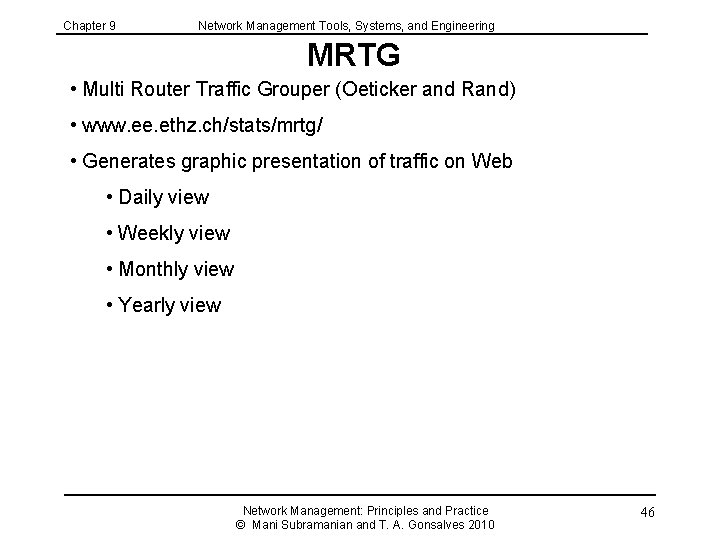 Chapter 9 Network Management Tools, Systems, and Engineering

MRTG

• Multi Router Traffic Grouper (Oeticker and Rand)

• www.ee.ethz.ch/stats/mrtg/

• Generates graphic presentation of traffic on Web

• Daily view

• Weekly view

• Monthly view

• Yearly view

Network Management: Principles and Practice
© Mani Subramanian and T. A. Gonsalves 2010

46